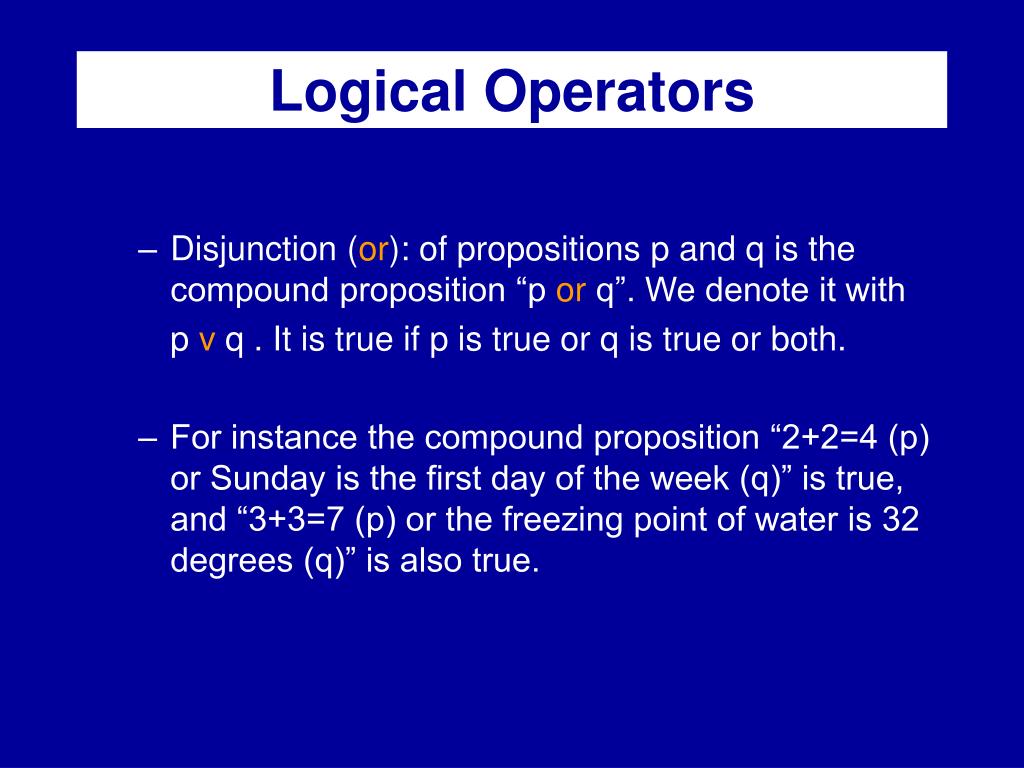 Logical Operators

– Disjunction (or): of propositions p and q is the compound proposition “p or q”. We denote it with p v q . It is true if p is true or q is true or both.

– For instance the compound proposition “2+2=4 (p) or Sunday is the first day of the week (q)” is true, and “3+3=7 (p) or the freezing point of water is 32 degrees (q)” is also true.